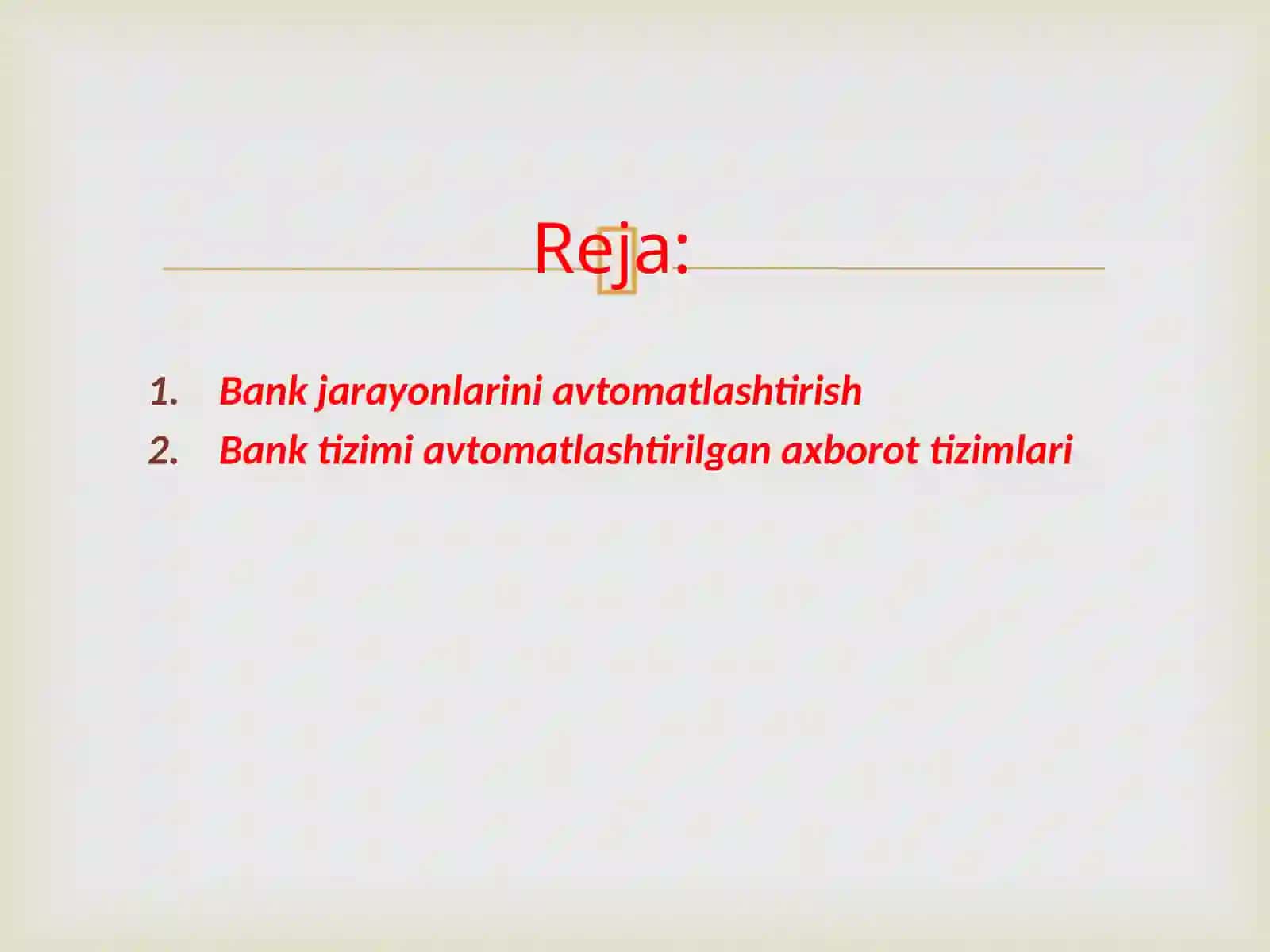 Reja:

1. Bank jarayonlarini avtomatlashtirish
2. Bank tizimi avtomatlashtirilgan axborot tizimlari